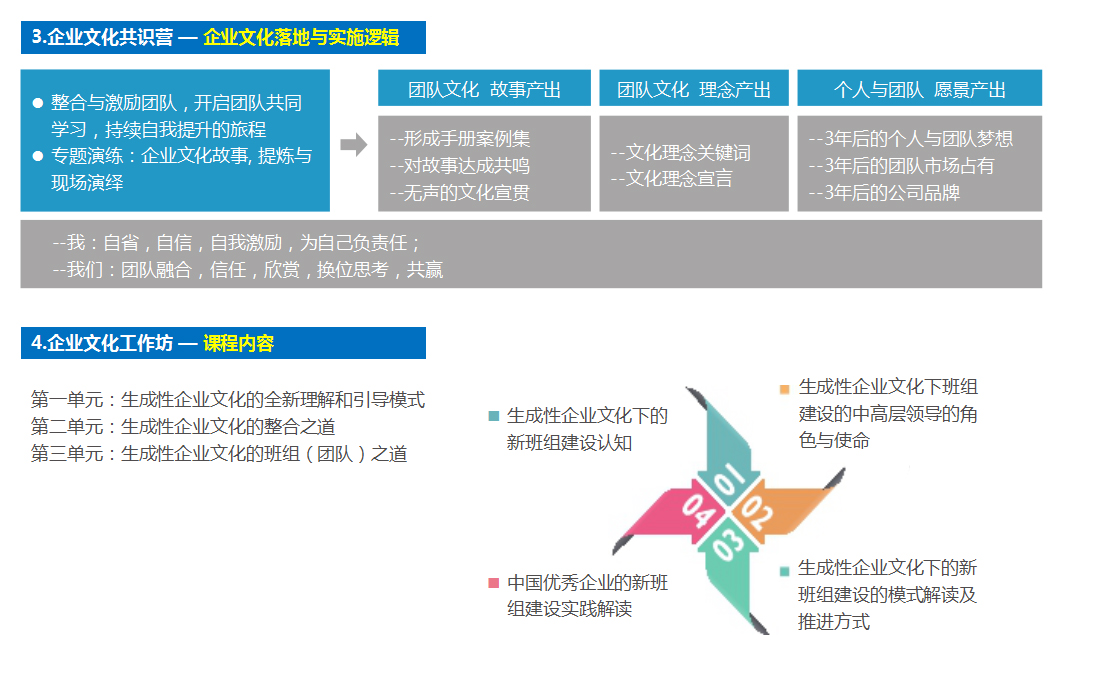 3.企业文化共识营 — 企业文化落地与实施逻辑

● 整合与激励团队，开启团队共同学习，持续自我提升的旅程
● 专题演练：企业文化故事, 提炼与现场演绎

团队文化 故事产出
--形成手册案例集
--对故事达成共鸣
--无声的文化宣贯

团队文化 理念产出
--文化理念关键词
--文化理念宣言

个人与团队 愿景产出
--3年后的个人与团队梦想
--3年后的团队市场占有
--3年后的公司品牌

--我：自省，自信，自我激励，为自己负责任；
--我们：团队融合，信任，欣赏，换位思考，共赢

4.企业文化工作坊 — 课程内容

第一单元：生成性企业文化的全新理解和引导模式
第二单元：生成性企业文化的整合之道
第三单元：生成性企业文化的班组（团队）之道

生成性企业文化下的新班组建设认知

生成性企业文化下班组建设的中高层领导的角色与使命

01
02
03
04

中国优秀企业的新班组建设实践解读

生成性企业文化下的新班组建设的模式解读及推进方式